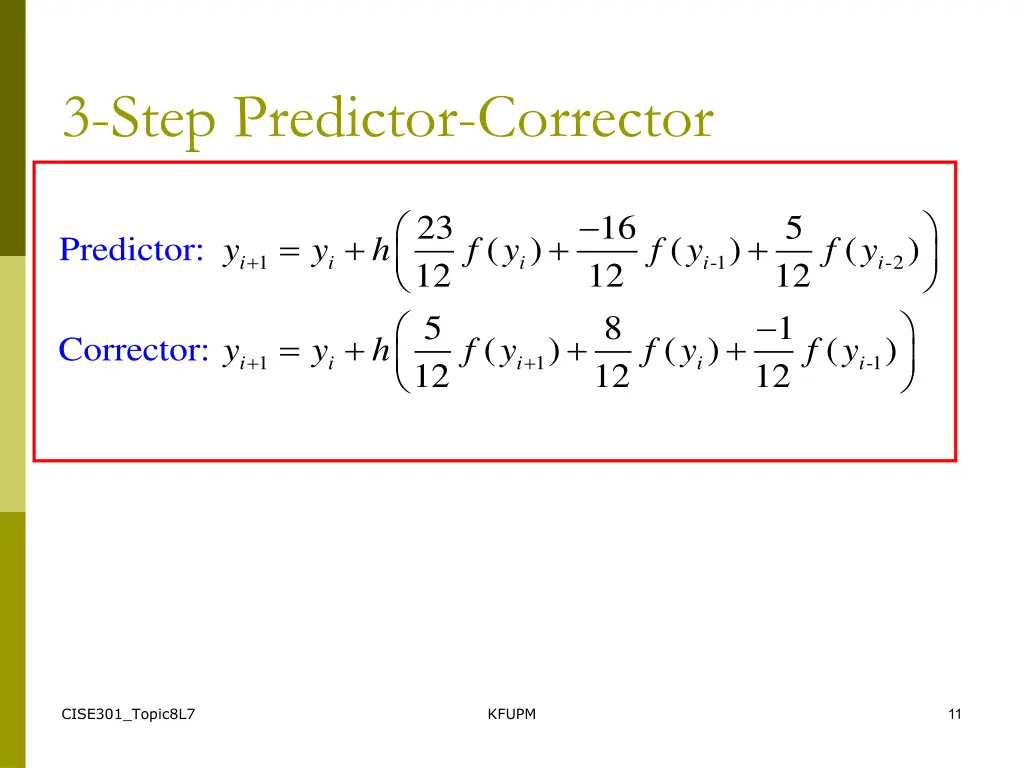 3-Step Predictor-Corrector

Predictor: $y_{i+1} = y_i + h\left(\frac{23}{12} f(y_i) + \frac{-16}{12} f(y_{i-1}) + \frac{5}{12} f(y_{i-2})\right)$

Corrector: $y_{i+1} = y_i + h\left(\frac{5}{12} f(y_{i+1}) + \frac{8}{12} f(y_i) + \frac{-1}{12} f(y_{i-1})\right)$

CISE301_Topic8L7

KFUPM

11